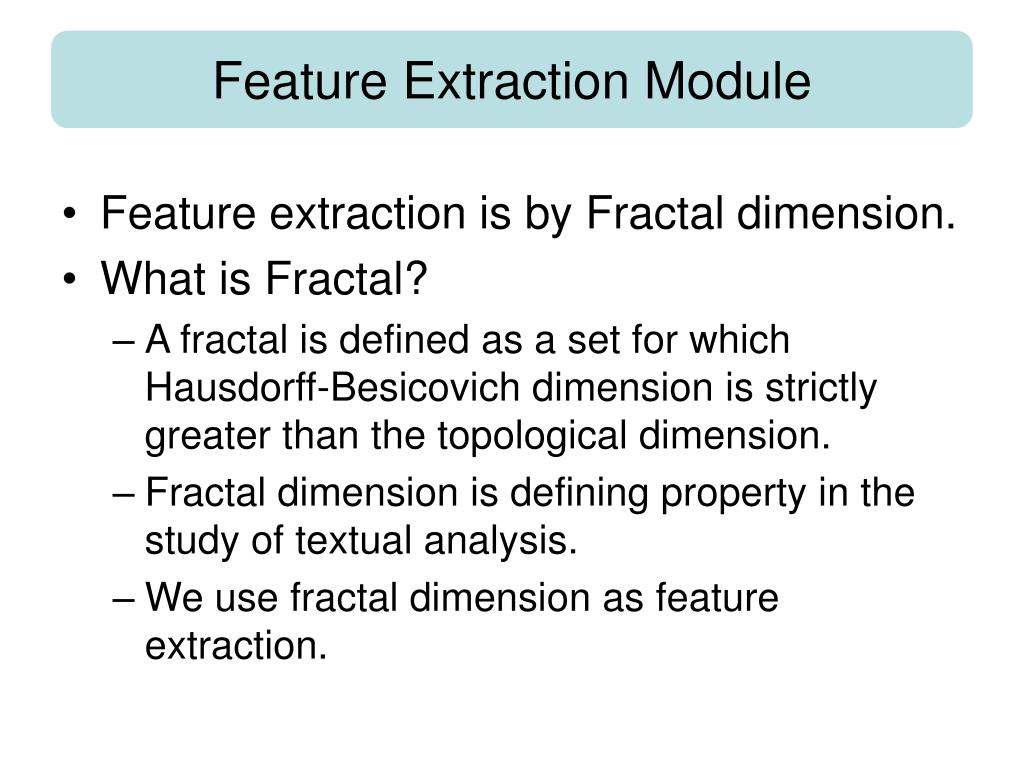 Feature Extraction Module

• Feature extraction is by Fractal dimension.
• What is Fractal?
– A fractal is defined as a set for which Hausdorff-Besicovich dimension is strictly greater than the topological dimension.
– Fractal dimension is defining property in the study of textual analysis.
– We use fractal dimension as feature extraction.